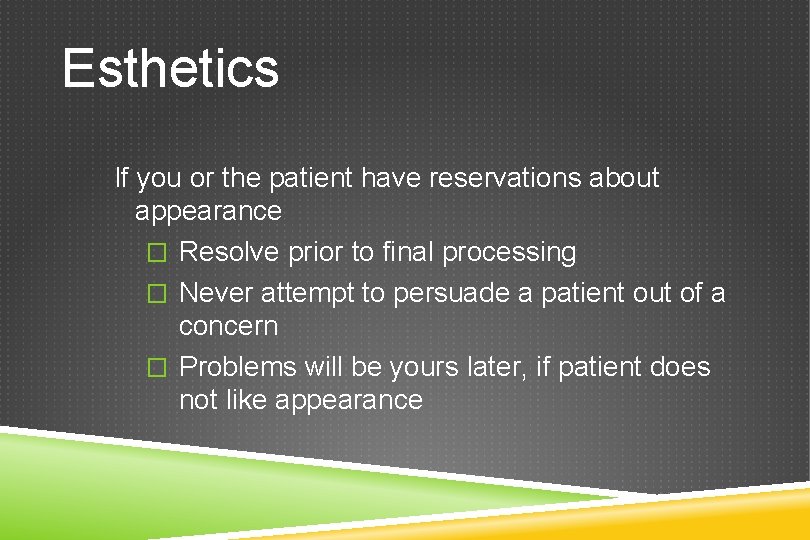 Esthetics

If you or the patient have reservations about appearance

□ Resolve prior to final processing
□ Never attempt to persuade a patient out of a concern
□ Problems will be yours later, if patient does not like appearance